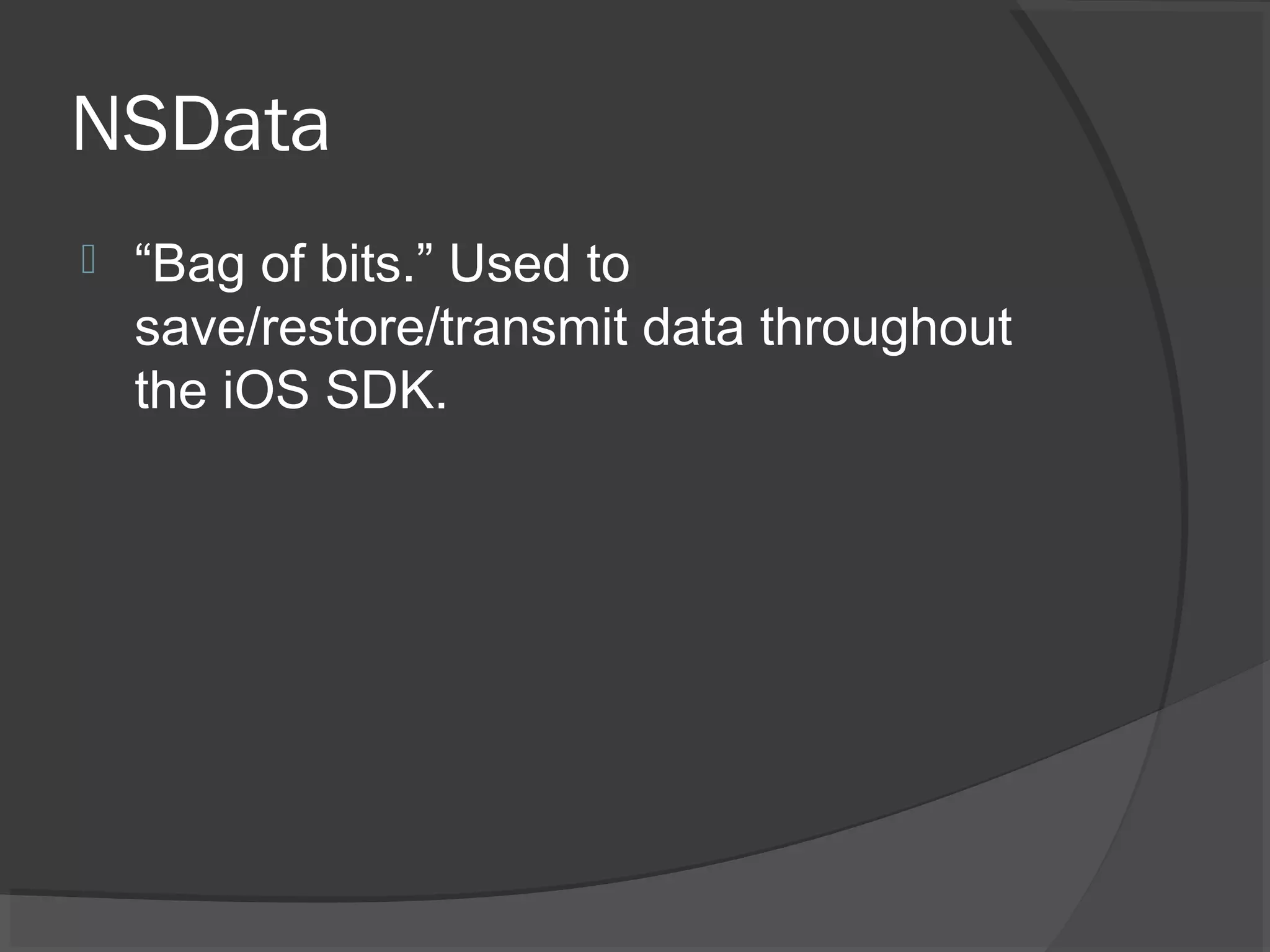 NSData

“Bag of bits.” Used to save/restore/transmit data throughout the iOS SDK.